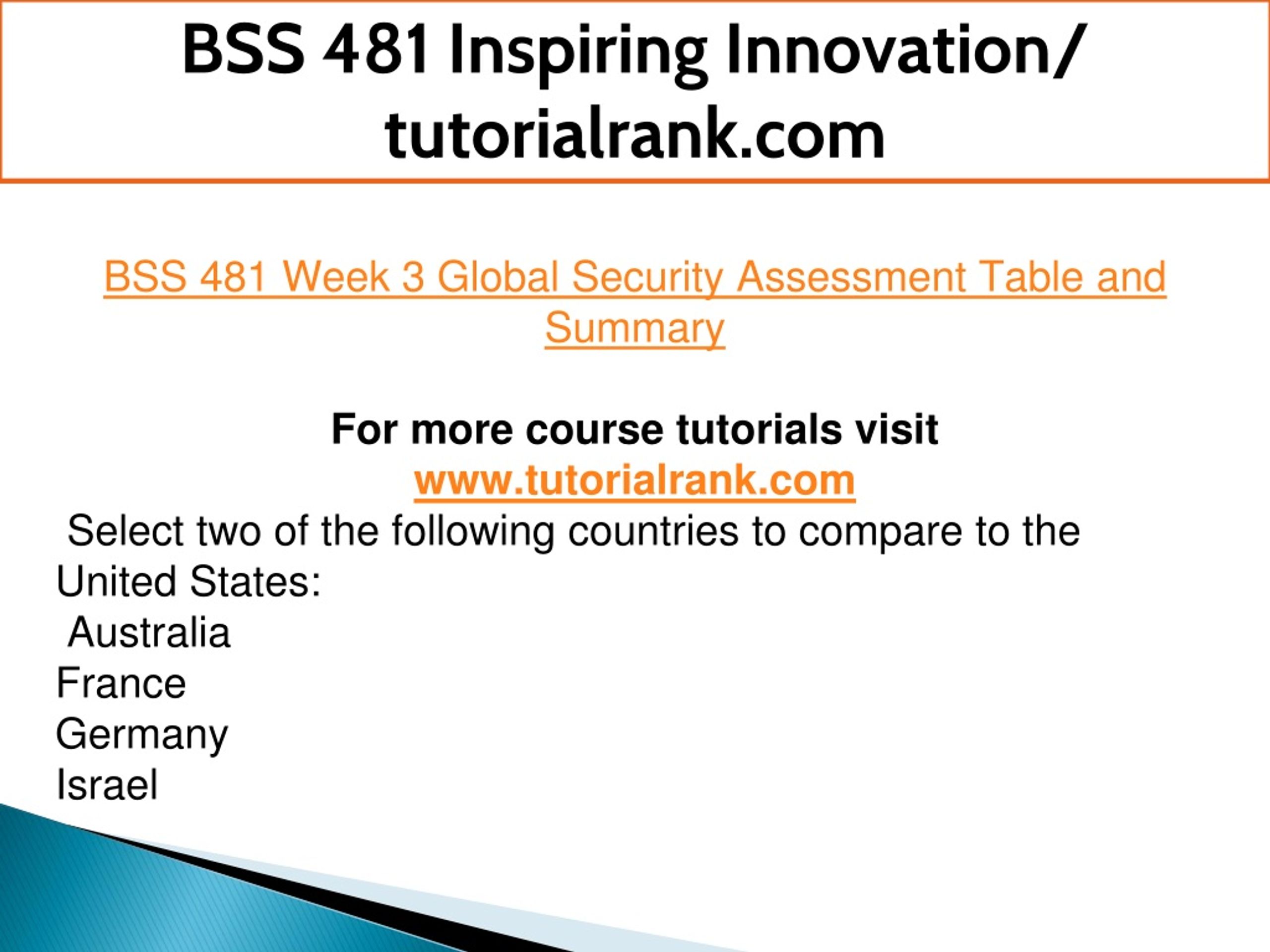 BSS 481 Inspiring Innovation/ tutorialrank.com

BSS 481 Week 3 Global Security Assessment Table and Summary

For more course tutorials visit
www.tutorialrank.com

Select two of the following countries to compare to the United States:
Australia
France
Germany
Israel